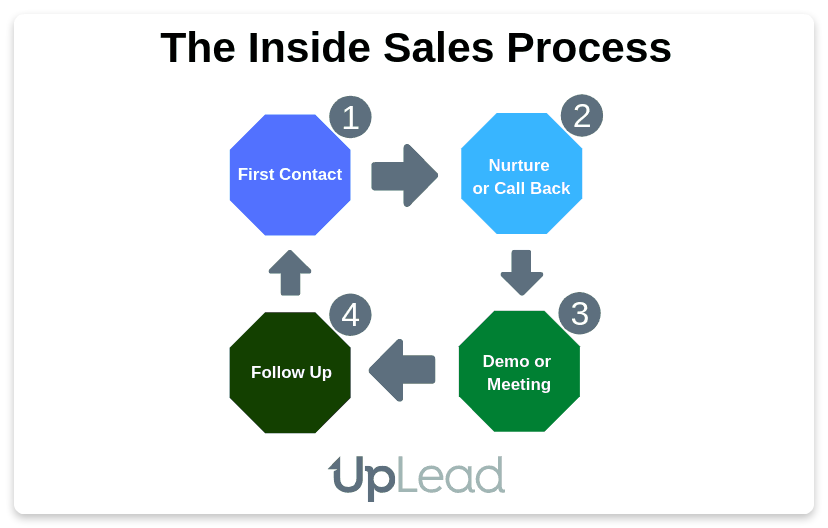 The Inside Sales Process

1
First Contact

2
Nurture or Call Back

3
Demo or Meeting

4
Follow Up

UpLead